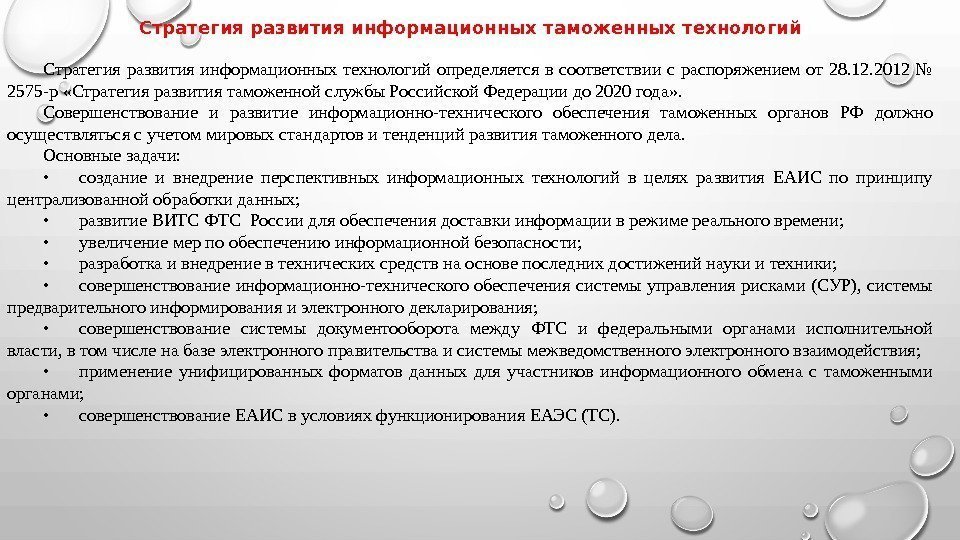 Стратегия развития информационных таможенных технологий

Стратегия развития информационных технологий определяется в соответствии с распоряжением от 28.12.2012 № 2575-р «Стратегия развития таможенной службы Российской Федерации до 2020 года».

Совершенствование и развитие информационно-технического обеспечения таможенных органов РФ должно осуществляться с учетом мировых стандартов и тенденций развития таможенного дела.

Основные задачи:

• создание и внедрение перспективных информационных технологий в целях развития ЕАИС по принципу централизованной обработки данных;

• развитие ВИТС ФТС России для обеспечения доставки информации в режиме реального времени;

• увеличение мер по обеспечению информационной безопасности;

• разработка и внедрение в технических средств на основе последних достижений науки и техники;

• совершенствование информационно-технического обеспечения системы управления рисками (СУР), системы предварительного информирования и электронного декларирования;

• совершенствование системы документооборота между ФТС и федеральными органами исполнительной власти, в том числе на базе электронного правительства и системы межведомственного электронного взаимодействия;

• применение унифицированных форматов данных для участников информационного обмена с таможенными органами;

• совершенствование ЕАИС в условиях функционирования ЕАЭС (ТС).